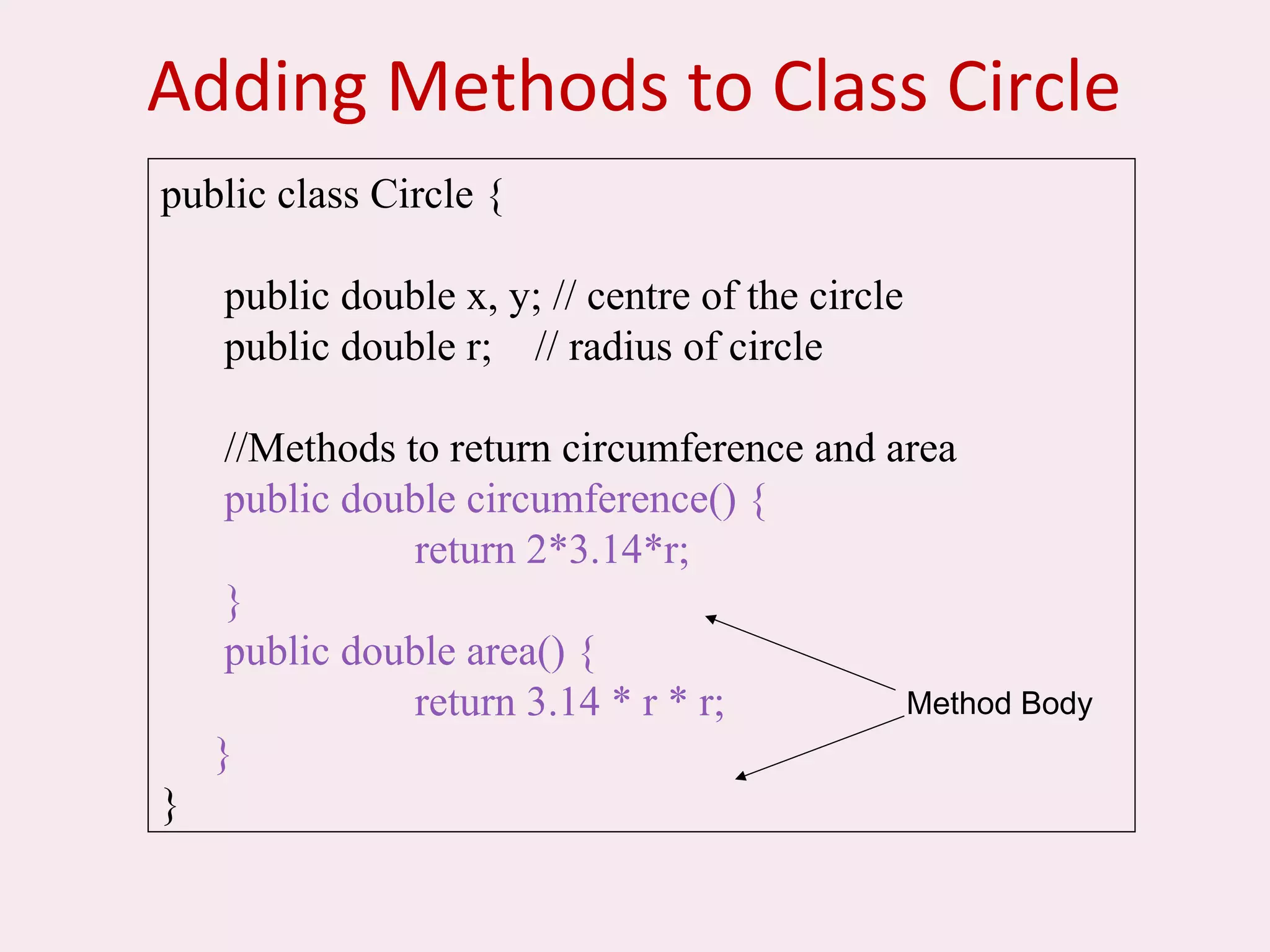 Adding Methods to Class Circle

public class Circle {

public double x, y; // centre of the circle
public double r; // radius of circle

//Methods to return circumference and area
public double circumference() {
return 2*3.14*r;
}
public double area() {
return 3.14 * r * r;
}
}

Method Body